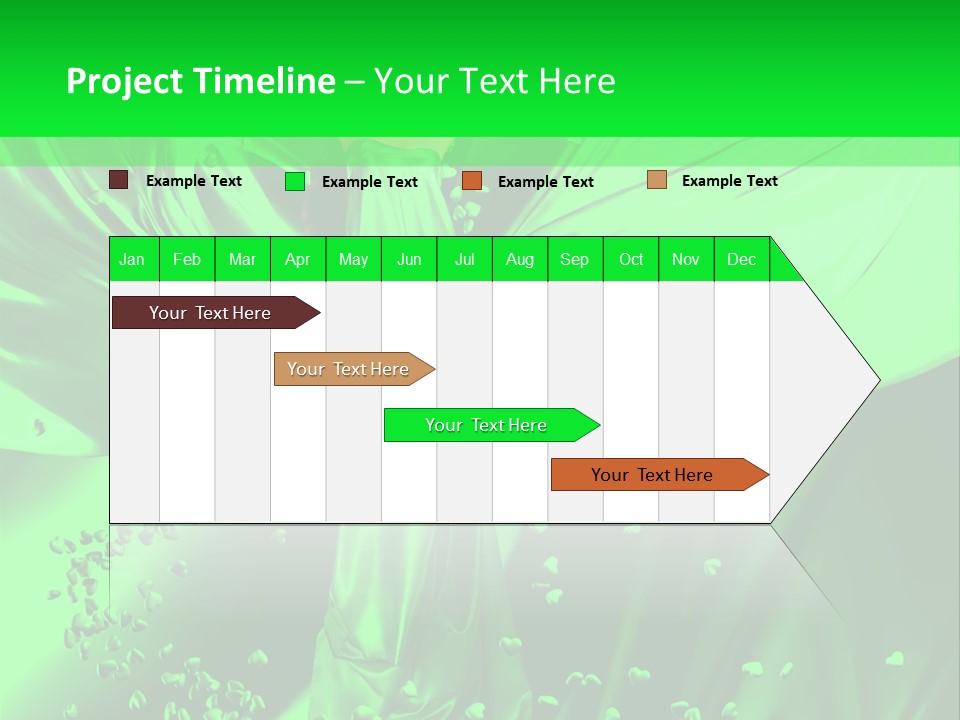 Project Timeline – Your Text Here

Example Text Example Text Example Text Example Text

| Jan | Feb | Mar | Apr | May | Jun | Jul | Aug | Sep | Oct | Nov | Dec |
|---|---|---|---|---|---|---|---|---|---|---|---|

Your Text Here

Your Text Here

Your Text Here

Your Text Here